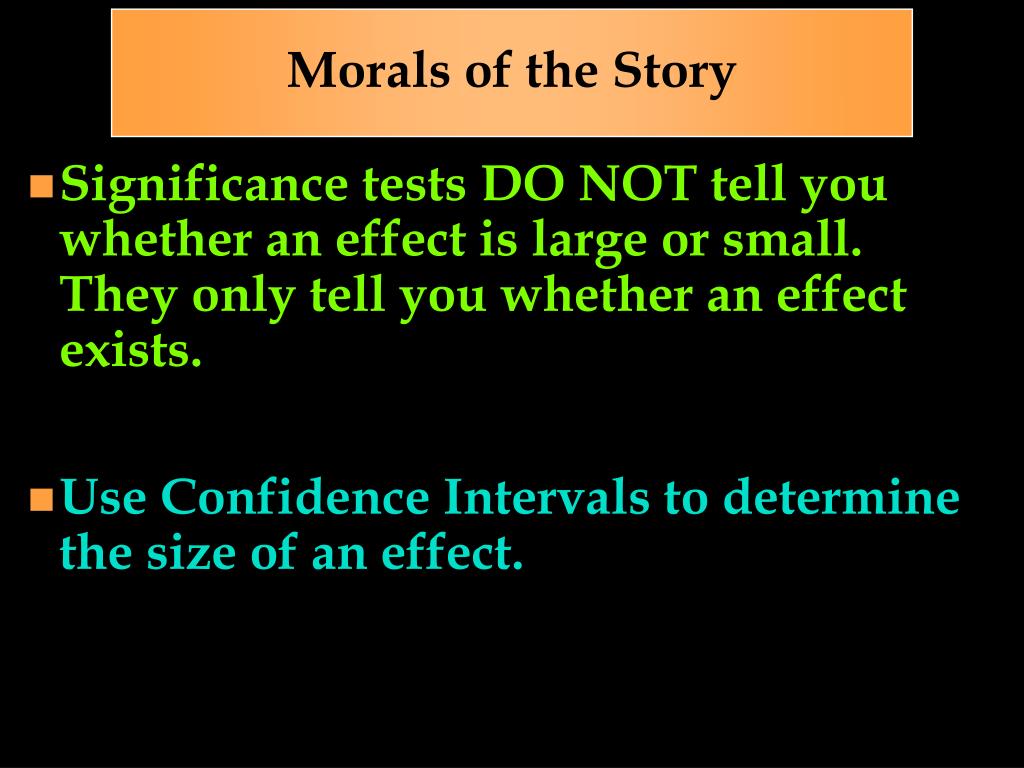 Morals of the Story

Significance tests DO NOT tell you whether an effect is large or small. They only tell you whether an effect exists.

Use Confidence Intervals to determine the size of an effect.